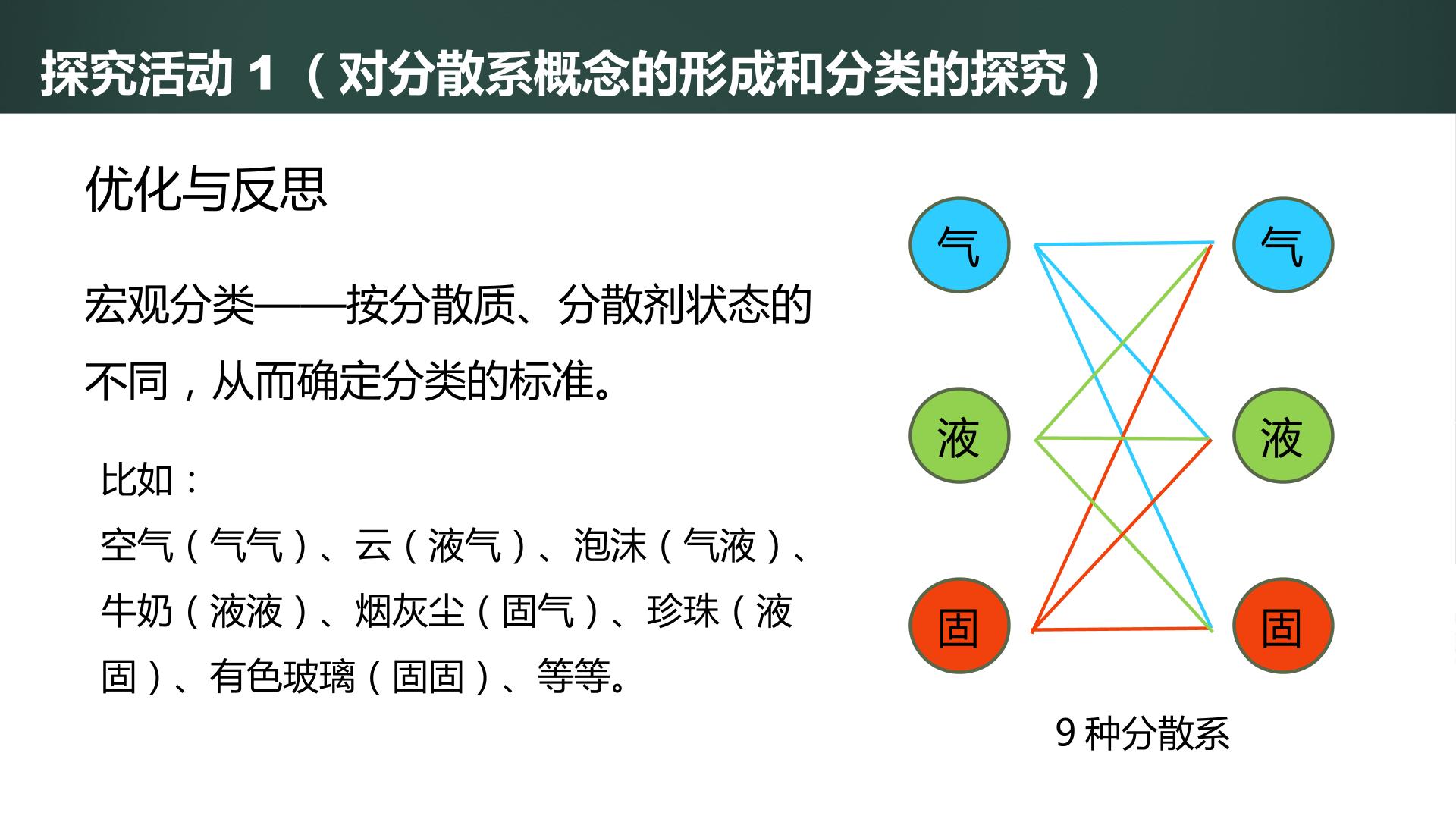 探究活动 1 （对分散系概念的形成和分类的探究）

优化与反思

宏观分类——按分散质、分散剂状态的不同，从而确定分类的标准。

比如：
空气（气气）、云（液气）、泡沫（气液）、牛奶（液液）、烟灰尘（固气）、珍珠（液固）、有色玻璃（固固）、等等。

气
液
固
气
液
固

9 种分散系